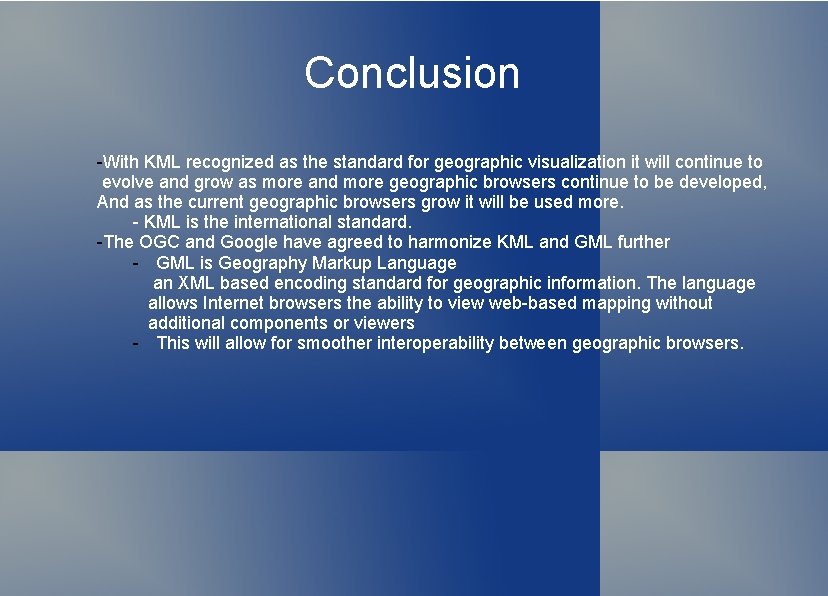 Conclusion

-With KML recognized as the standard for geographic visualization it will continue to evolve and grow as more and more geographic browsers continue to be developed, And as the current geographic browsers grow it will be used more.

- KML is the international standard.

-The OGC and Google have agreed to harmonize KML and GML further

- GML is Geography Markup Language
an XML based encoding standard for geographic information. The language allows Internet browsers the ability to view web-based mapping without additional components or viewers

- This will allow for smoother interoperability between geographic browsers.